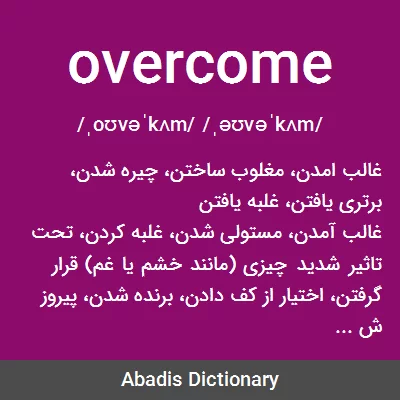 overcome

/ˌoʊvəˈkʌm/ /ˌəʊvəˈkʌm/

غالب امدن، مغلوب ساختن، چیره شدن، برتری یافتن، غلبه یافتن
غالب آمدن، مستولی شدن، غلبه کردن، تحت تاثیر شدید چیزی (مانند خشم یا غم) قرار گرفتن، اختیار از کف دادن، برنده شدن، پیروز ش ...

Abadis Dictionary